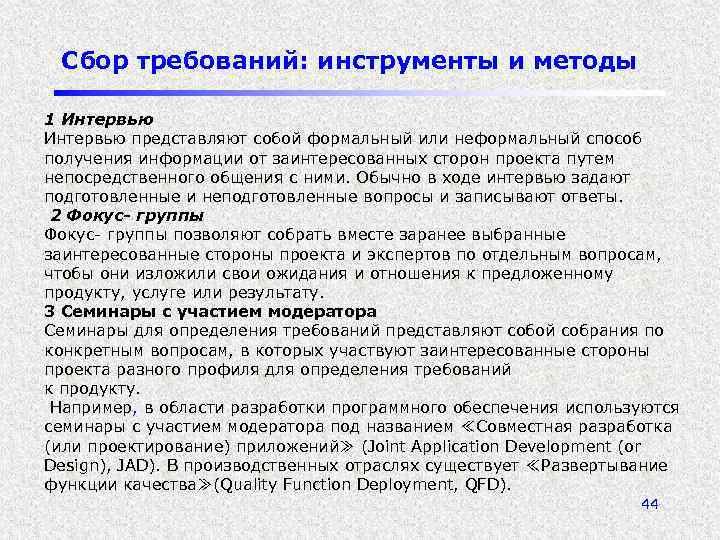 Сбор требований: инструменты и методы

1 Интервью
Интервью представляют собой формальный или неформальный способ получения информации от заинтересованных сторон проекта путем непосредственного общения с ними. Обычно в ходе интервью задают подготовленные и неподготовленные вопросы и записывают ответы.

2 Фокус- группы
Фокус- группы позволяют собрать вместе заранее выбранные заинтересованные стороны проекта и экспертов по отдельным вопросам, чтобы они изложили свои ожидания и отношения к предложенному продукту, услуге или результату.

3 Семинары с участием модератора
Семинары для определения требований представляют собой собрания по конкретным вопросам, в которых участвуют заинтересованные стороны проекта разного профиля для определения требований к продукту.

Например, в области разработки программного обеспечения используются семинары с участием модератора под названием ≪Совместная разработка (или проектирование) приложений≫ (Joint Application Development (or Design), JAD). В производственных отраслях существует ≪Развертывание функции качества≫(Quality Function Deployment, QFD).

44